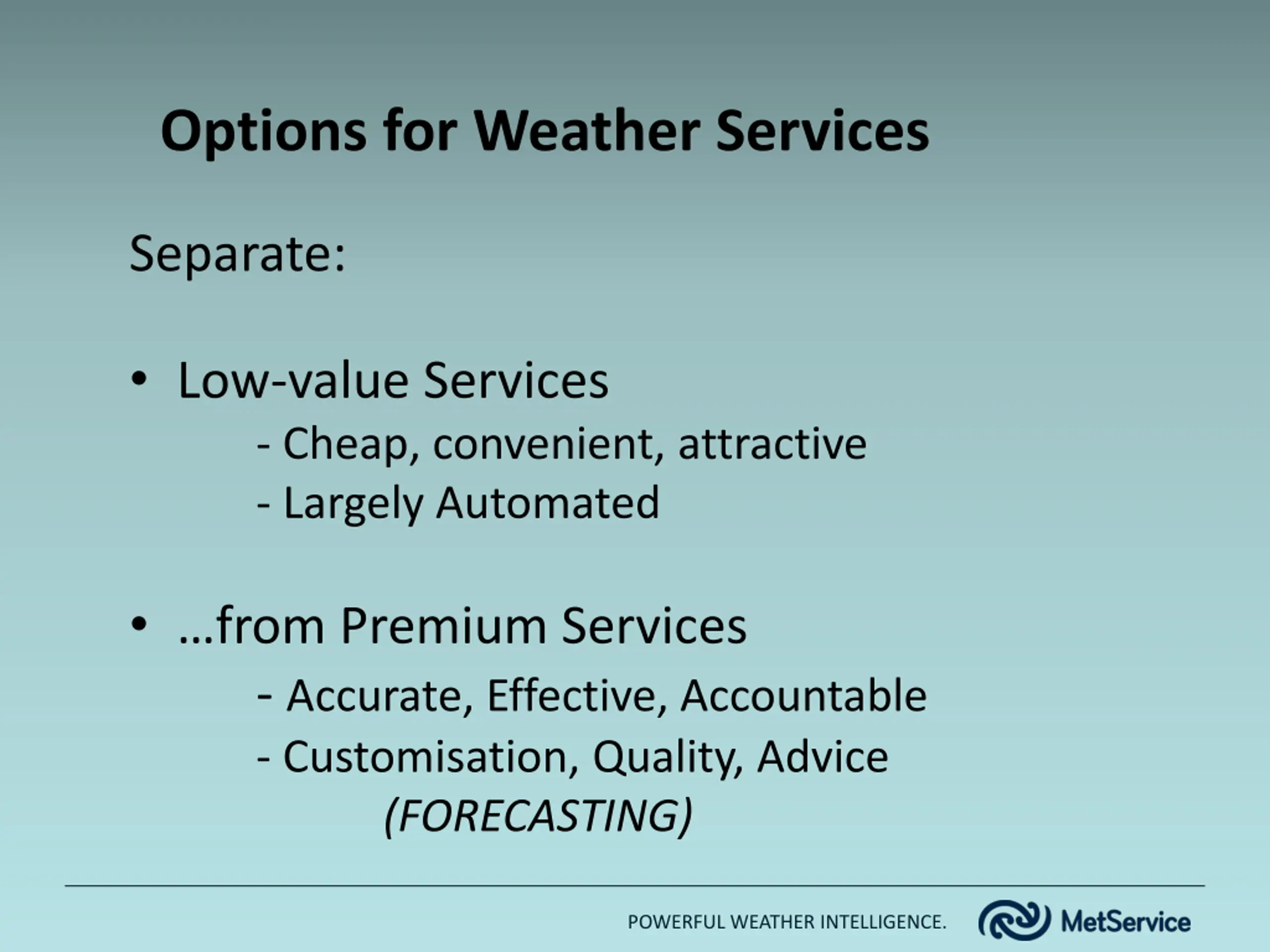 Options for Weather Services

Separate:

• Low-value Services
- Cheap, convenient, attractive
- Largely Automated

• …from Premium Services
- Accurate, Effective, Accountable
- Customisation, Quality, Advice
(FORECASTING)

POWERFUL WEATHER INTELLIGENCE. MetService